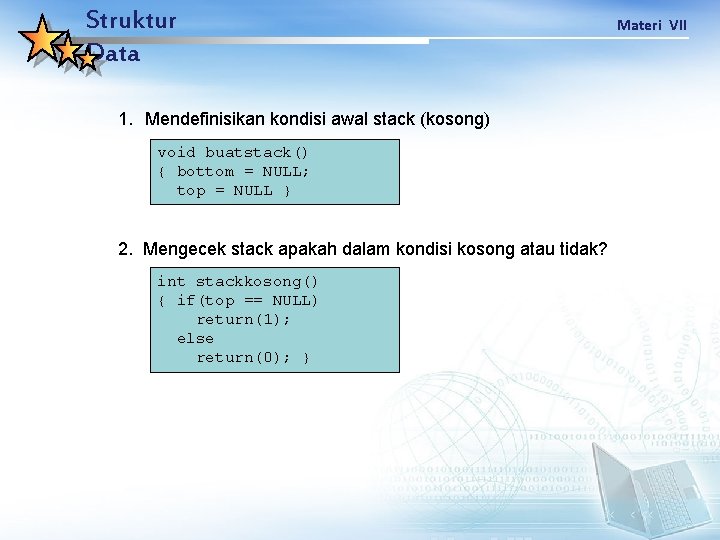 Struktur Data

Materi VII

1. Mendefinisikan kondisi awal stack (kosong)

void buatstack()
{ bottom = NULL;
  top = NULL }

2. Mengecek stack apakah dalam kondisi kosong atau tidak?

int stackkosong()
{ if(top == NULL)
    return(1);
  else
    return(0); }